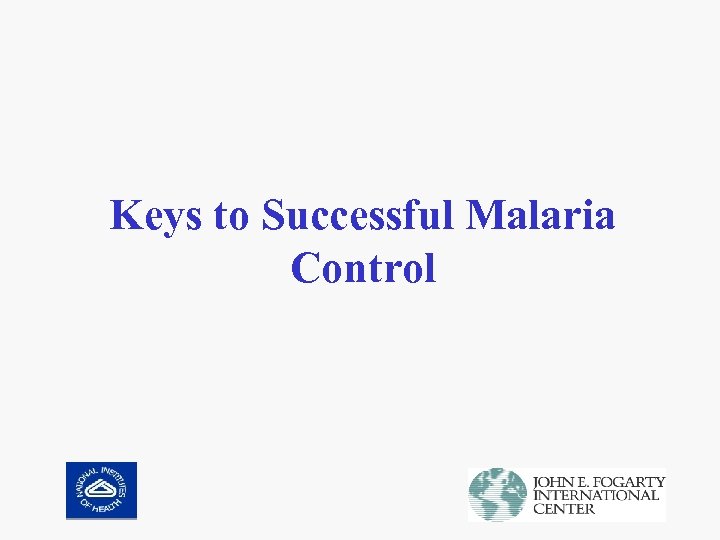 Keys to Successful Malaria Control

NATIONAL INSTITUTES OF HEALTH

JOHN E. FOGARTY INTERNATIONAL CENTER